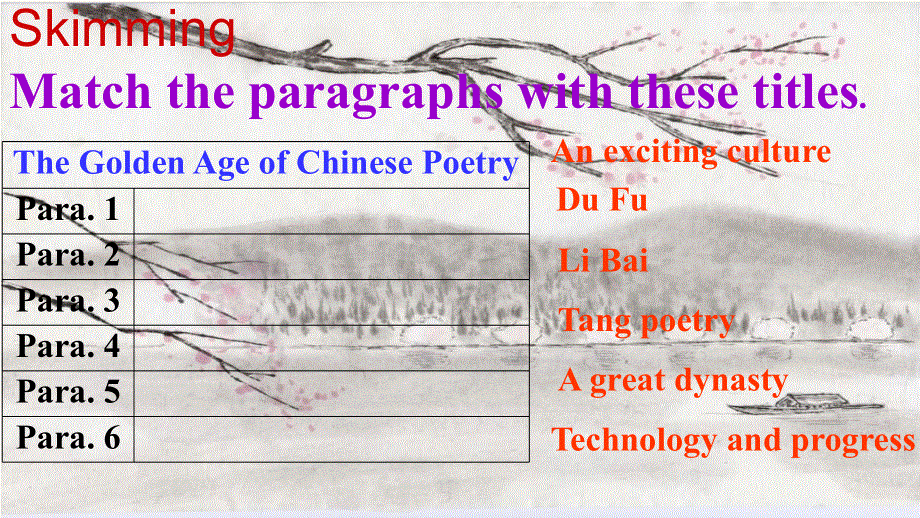 Skimming
Match the paragraphs with these titles.

| The Golden Age of Chinese Poetry | |
|---|---|
| Para. 1 | |
| Para. 2 | |
| Para. 3 | |
| Para. 4 | |
| Para. 5 | |
| Para. 6 | |

An exciting culture
Du Fu
Li Bai
Tang poetry
A great dynasty
Technology and progress